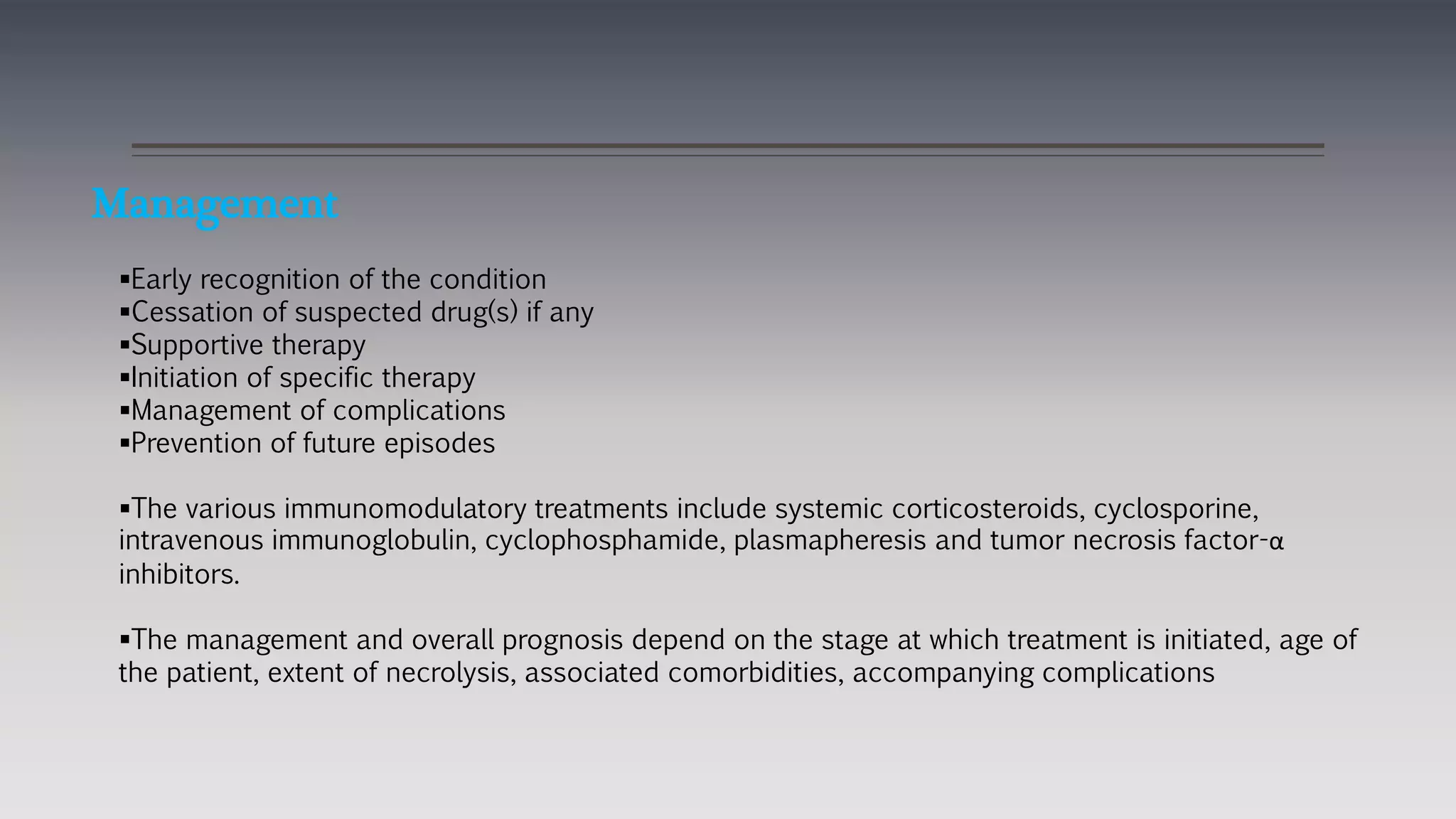 Management

▪Early recognition of the condition
▪Cessation of suspected drug(s) if any
▪Supportive therapy
▪Initiation of specific therapy
▪Management of complications
▪Prevention of future episodes

▪The various immunomodulatory treatments include systemic corticosteroids, cyclosporine, intravenous immunoglobulin, cyclophosphamide, plasmapheresis and tumor necrosis factor-α inhibitors.

▪The management and overall prognosis depend on the stage at which treatment is initiated, age of the patient, extent of necrolysis, associated comorbidities, accompanying complications